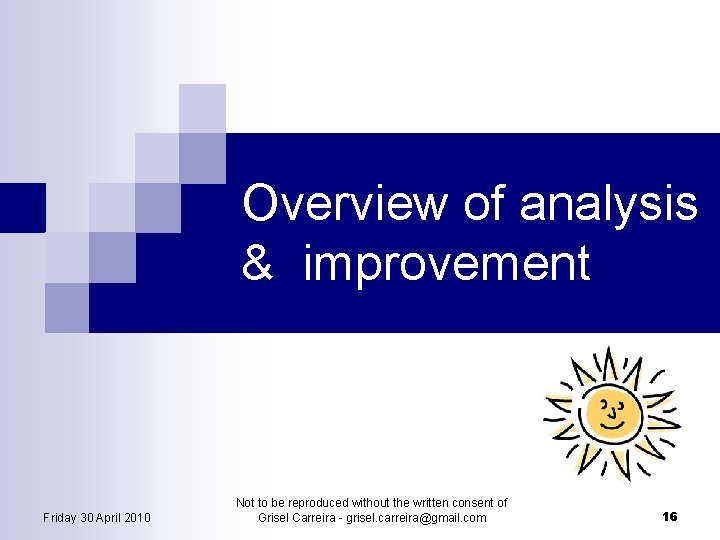 Overview of analysis & improvement

Friday 30 April 2010

Not to be reproduced without the written consent of Grisel Carreira - grisel.carreira@gmail.com

16